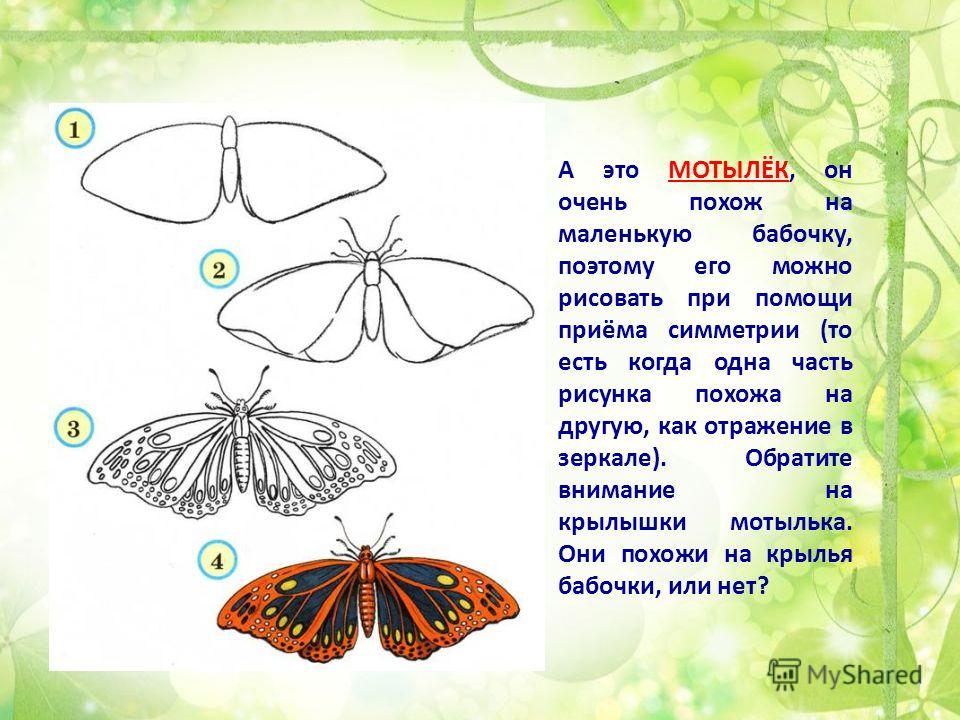 1

2

3

4

А это МОТЫЛЁК, он очень похож на маленькую бабочку, поэтому его можно рисовать при помощи приёма симметрии (то есть когда одна часть рисунка похожа на другую, как отражение в зеркале). Обратите внимание на крылышки мотылька. Они похожи на крылья бабочки, или нет?

MyShared